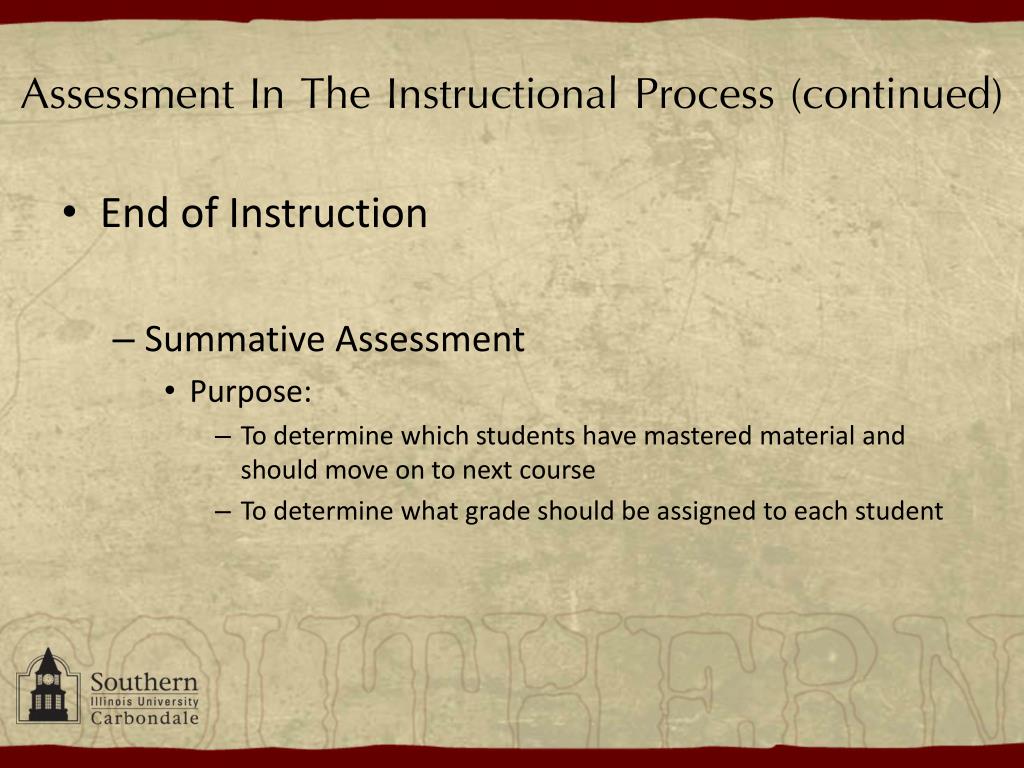 Assessment In The Instructional Process (continued)

• End of Instruction

– Summative Assessment

• Purpose:

– To determine which students have mastered material and should move on to next course

– To determine what grade should be assigned to each student

SOUTHERN

Southern
Illinois University
Carbondale